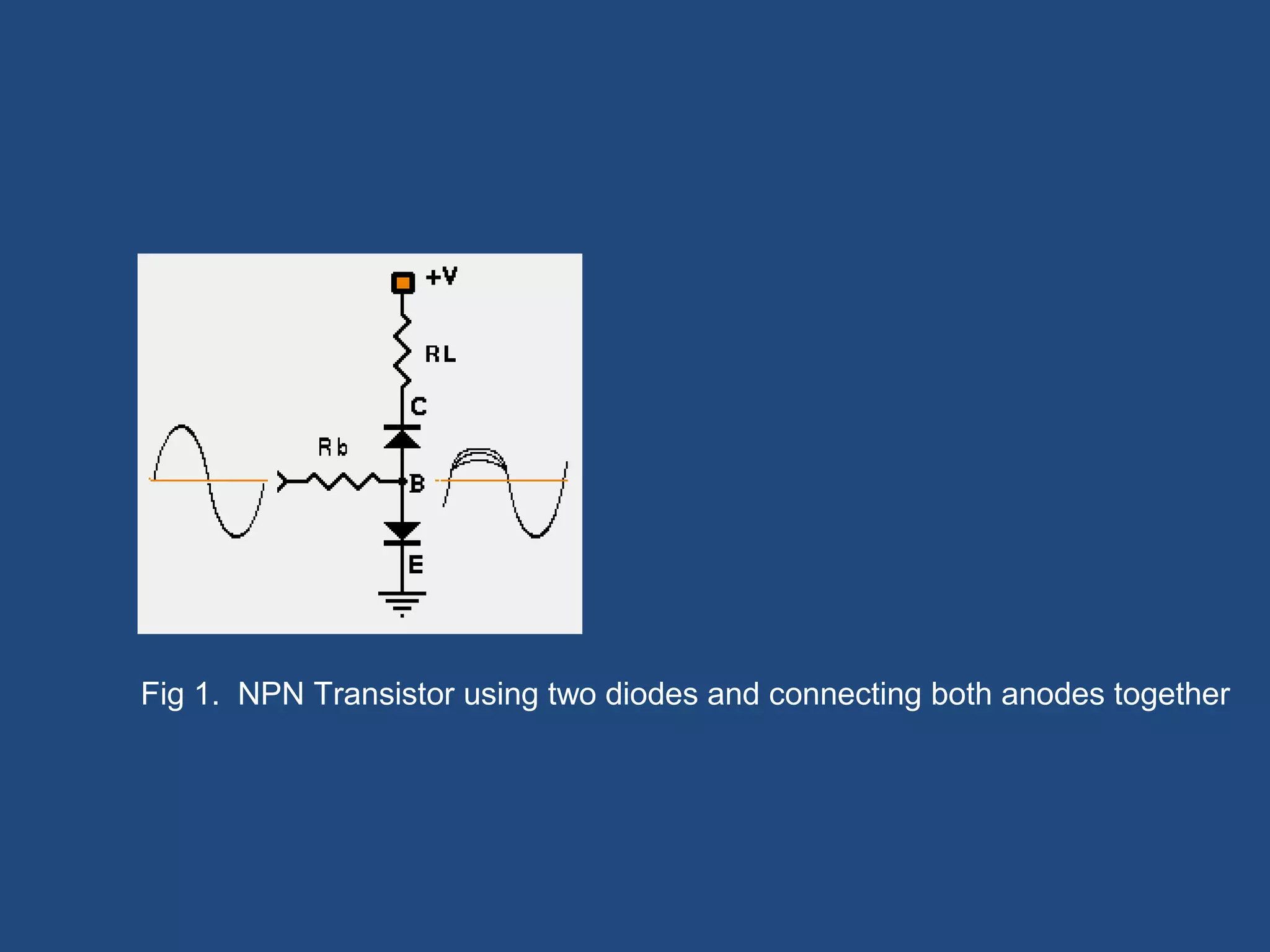 +V
RL
C
Rb
B
E

Fig 1. NPN Transistor using two diodes and connecting both anodes together